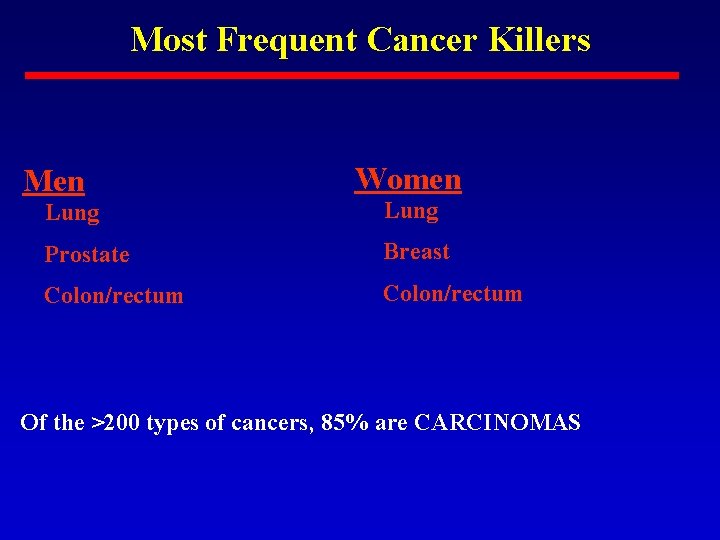 Most Frequent Cancer Killers

Men
Lung
Prostate
Colon/rectum

Women
Lung
Breast
Colon/rectum

Of the >200 types of cancers, 85% are CARCINOMAS